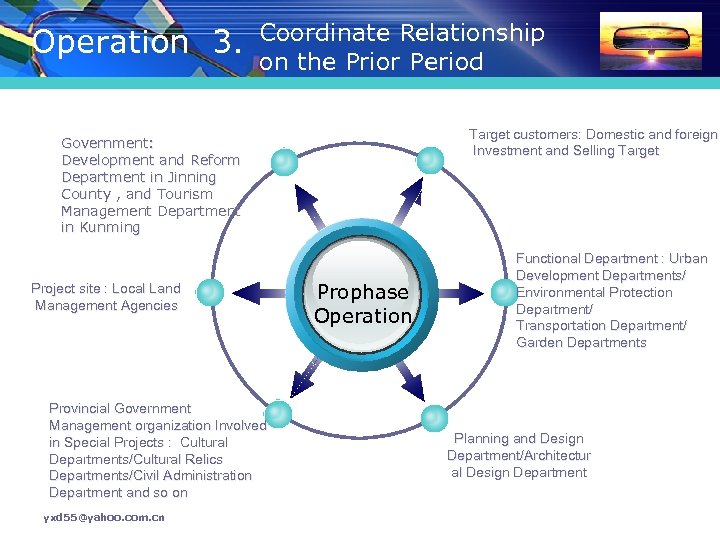 Operation 3. Coordinate Relationship on the Prior Period

Government: Development and Reform Department in Jinning County , and Tourism Management Department in Kunming

Target customers: Domestic and foreign Investment and Selling Target

Project site : Local Land Management Agencies

Prophase Operation

Functional Department : Urban Development Departments/ Environmental Protection Department/ Transportation Department/ Garden Departments

Provincial Government Management organization Involved in Special Projects : Cultural Departments/Cultural Relics Departments/Civil Administration Department and so on

Planning and Design Department/Architectural Design Department

yxd55@yahoo.com.cn